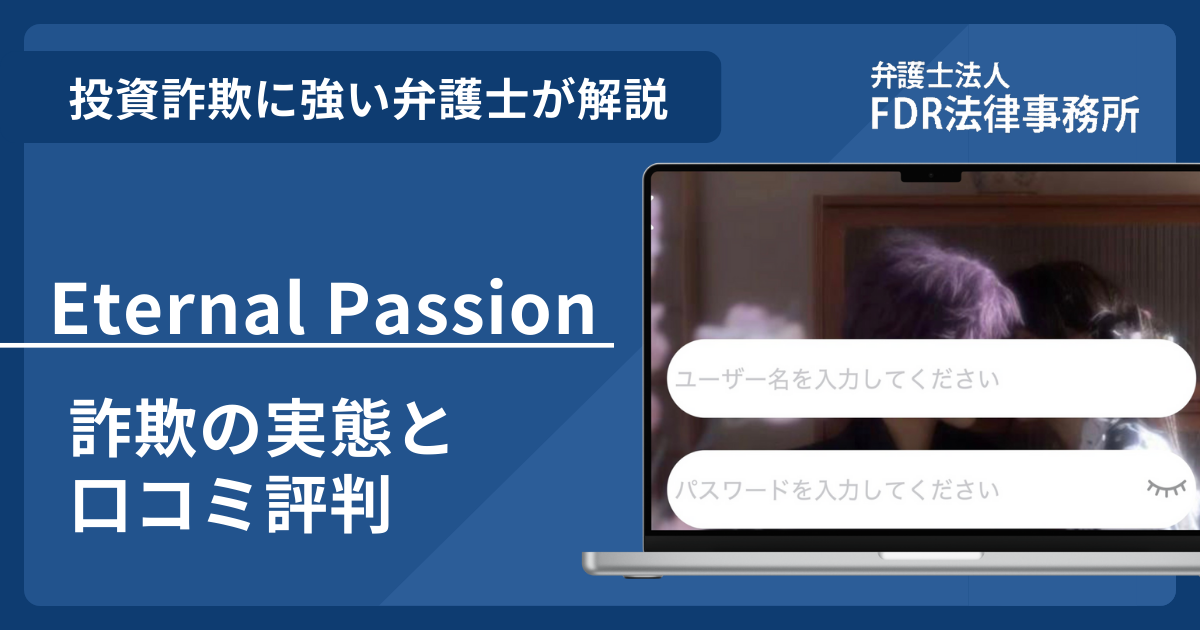 投資詐欺に強い弁護士が解説

弁護士法人
FDR法律事務所

Eternal Passion

詐欺の実態と
口コミ評判

ユーザー名を入力してください

パスワードを入力してください